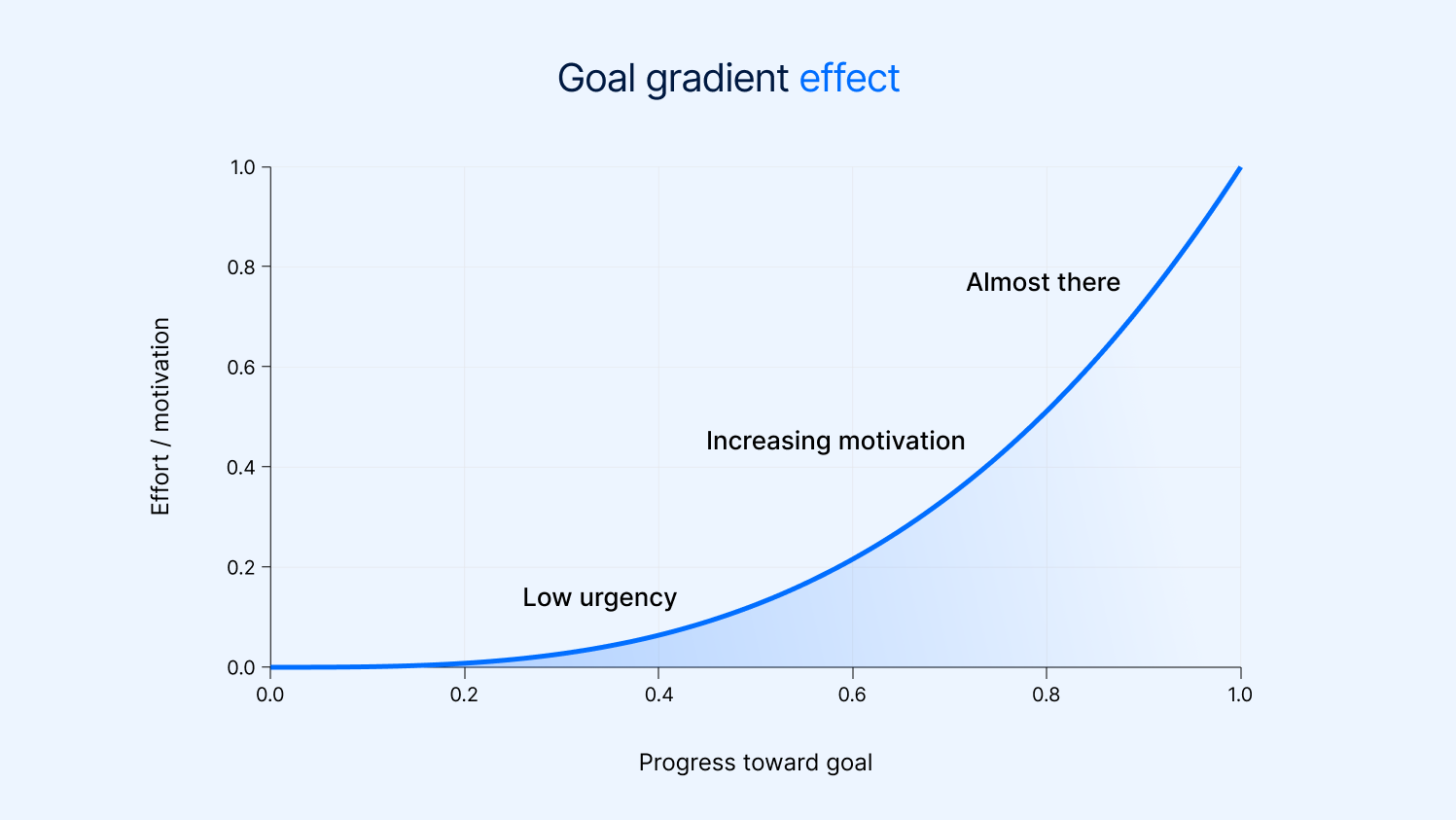 Goal gradient effect

Effort / motivation

1.0
0.8
0.6
0.4
0.2
0.0

Almost there

Increasing motivation

Low urgency

0.0 0.2 0.4 0.6 0.8 1.0

Progress toward goal